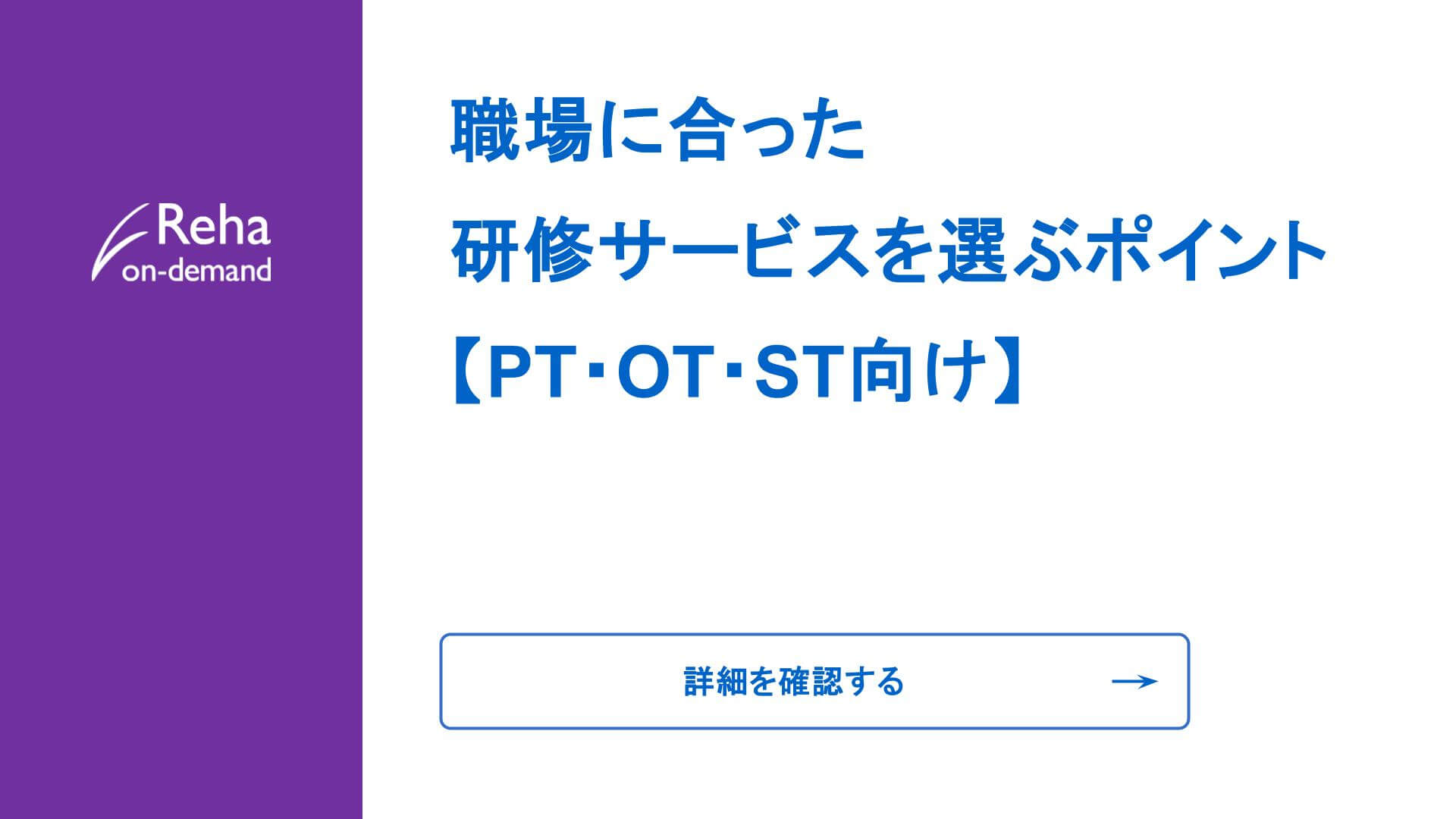 Reha
on-demand

職場に合った
研修サービスを選ぶポイント
【PT･OT･ST向け】

詳細を確認する →